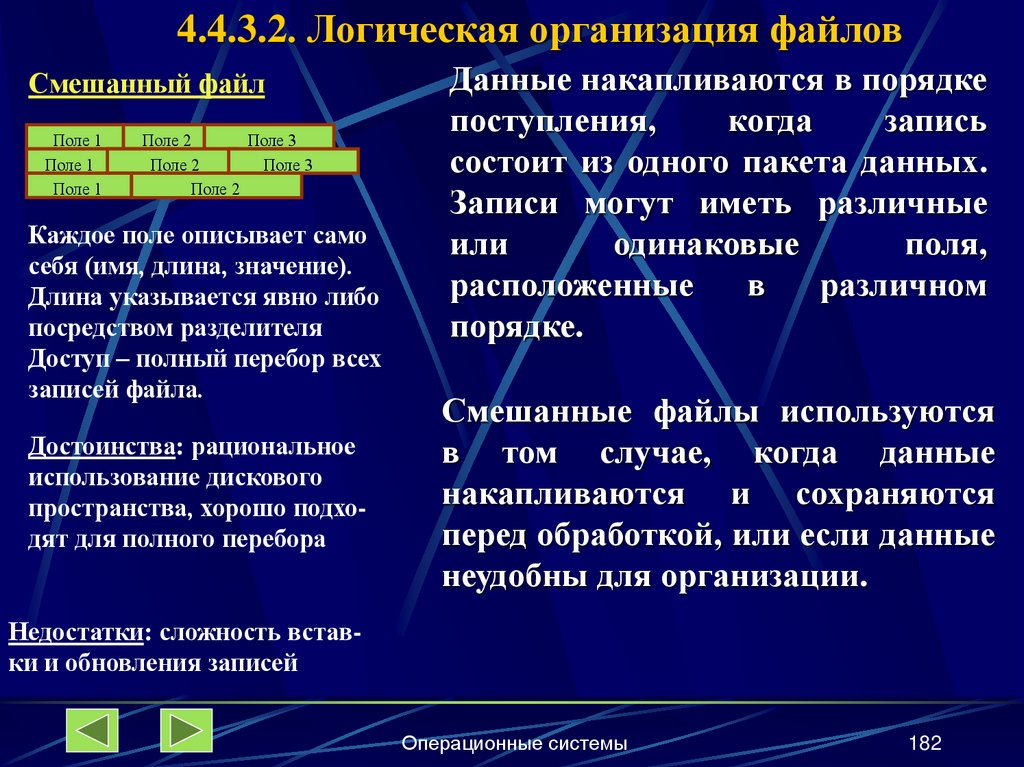 4.4.3.2. Логическая организация файлов

Смешанный файл

Поле 1 Поле 2 Поле 3
Поле 1 Поле 2 Поле 3
Поле 1 Поле 2

Каждое поле описывает само себя (имя, длина, значение). Длина указывается явно либо посредством разделителя Доступ – полный перебор всех записей файла.

Достоинства: рациональное использование дискового пространства, хорошо подходят для полного перебора

Недостатки: сложность вставки и обновления записей

Данные накапливаются в порядке поступления, когда запись состоит из одного пакета данных. Записи могут иметь различные или одинаковые поля, расположенные в различном порядке.

Смешанные файлы используются в том случае, когда данные накапливаются и сохраняются перед обработкой, или если данные неудобны для организации.

Операционные системы

182